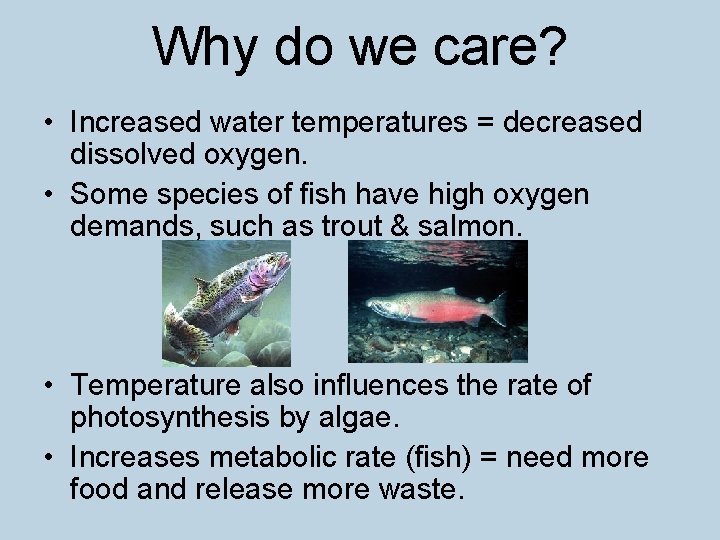 Why do we care?

• Increased water temperatures = decreased dissolved oxygen.

• Some species of fish have high oxygen demands, such as trout & salmon.

• Temperature also influences the rate of photosynthesis by algae.

• Increases metabolic rate (fish) = need more food and release more waste.